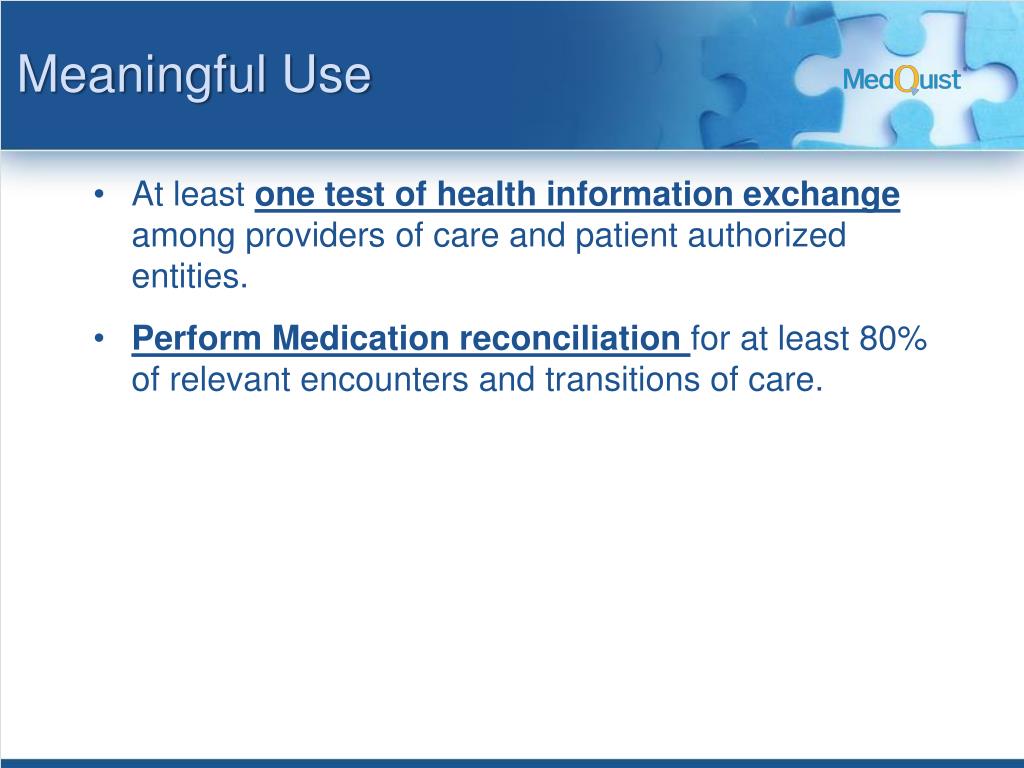 Meaningful Use

MedQuist

• At least one test of health information exchange among providers of care and patient authorized entities.

• Perform Medication reconciliation for at least 80% of relevant encounters and transitions of care.